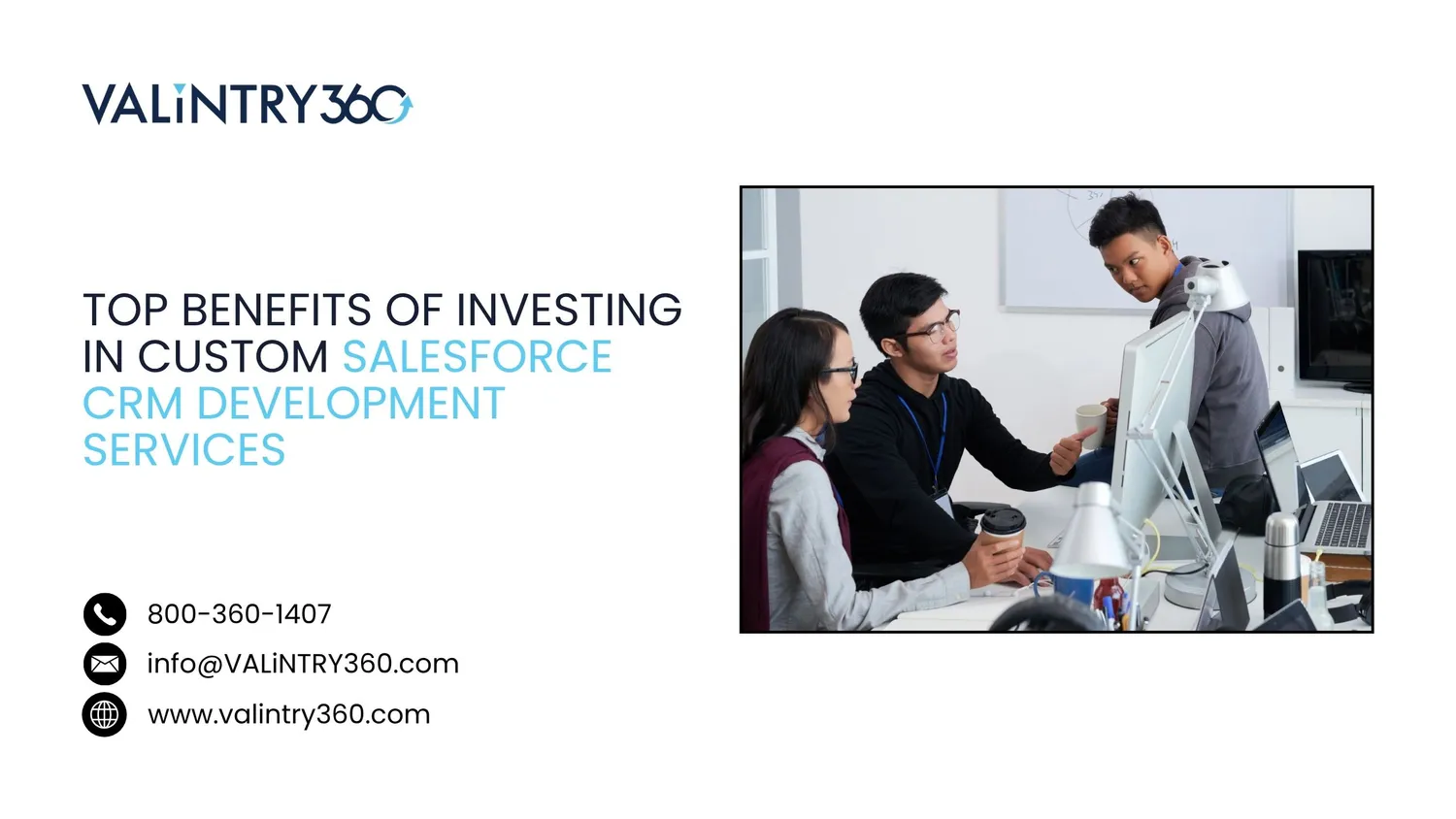 VALiNTRY360

TOP BENEFITS OF INVESTING IN CUSTOM SALESFORCE CRM DEVELOPMENT SERVICES

800-360-1407

info@VALiNTRY360.com

www.valintry360.com